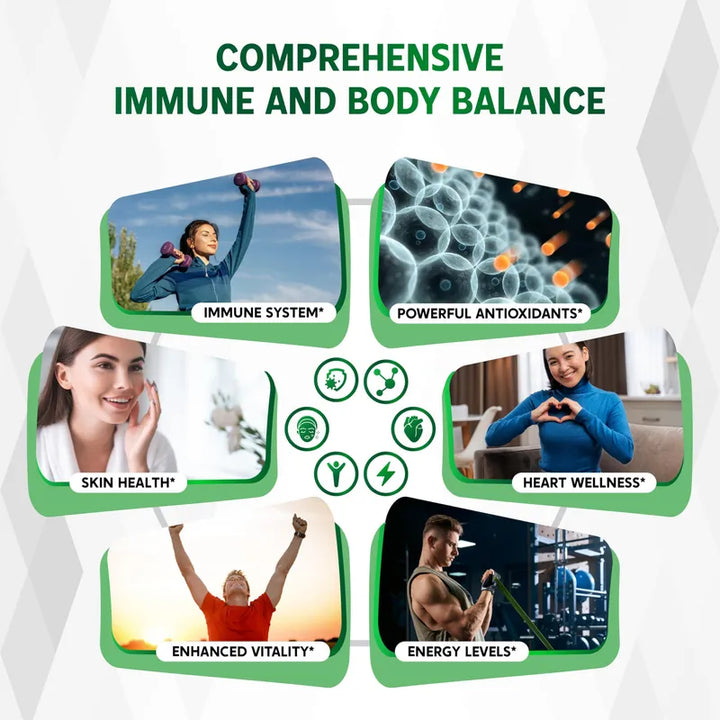 COMPREHENSIVE
IMMUNE AND BODY BALANCE

IMMUNE SYSTEM*

POWERFUL ANTIOXIDANTS*

SKIN HEALTH*

HEART WELLNESS*

ENHANCED VITALITY*

ENERGY LEVELS*